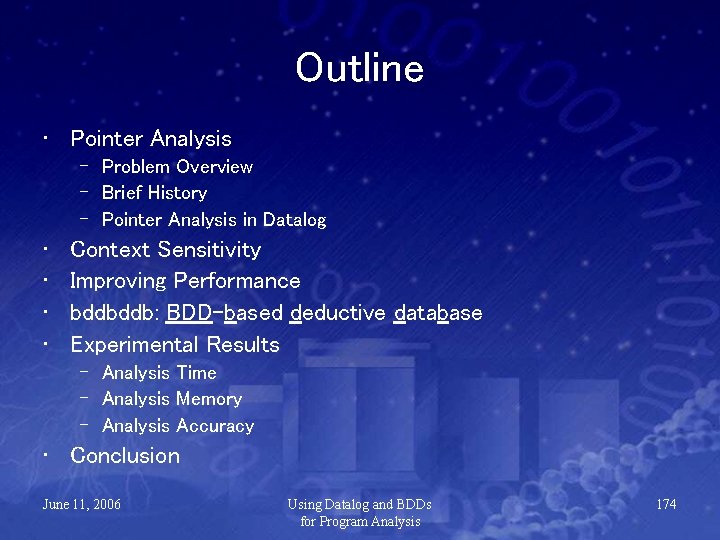 Outline

• Pointer Analysis
  – Problem Overview
  – Brief History
  – Pointer Analysis in Datalog
• Context Sensitivity
• Improving Performance
• bddbddb: BDD-based deductive database
• Experimental Results
  – Analysis Time
  – Analysis Memory
  – Analysis Accuracy
• Conclusion

June 11, 2006

Using Datalog and BDDs for Program Analysis

174